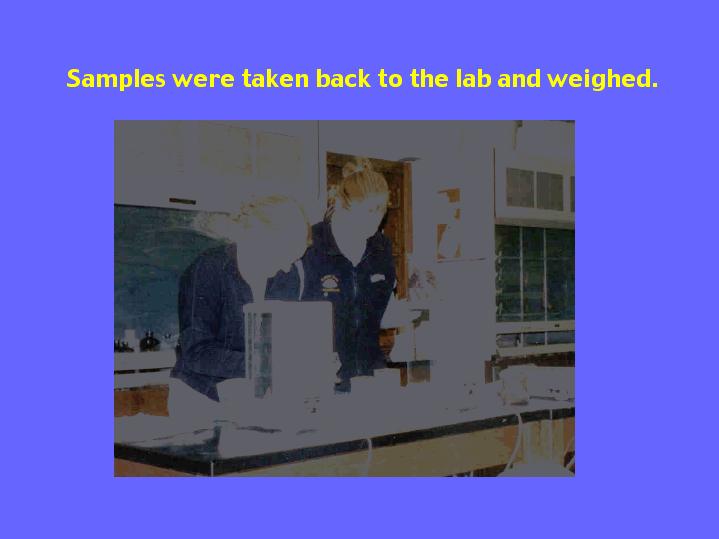 Samples were taken back to the lab and weighed.